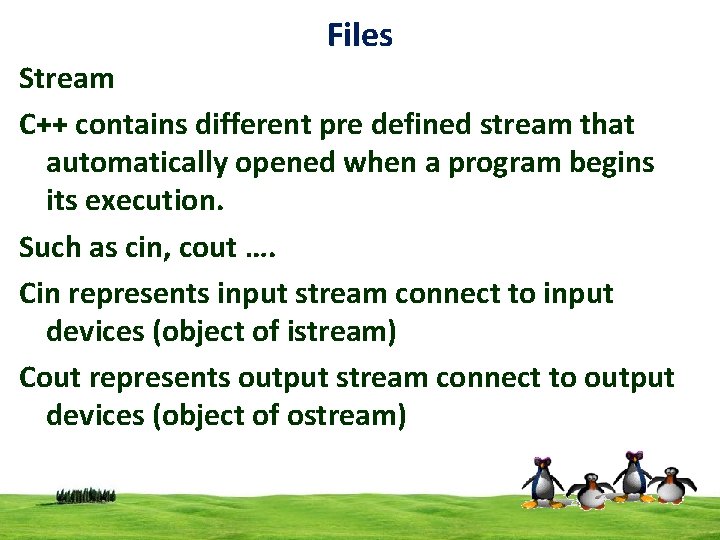 Files

Stream

C++ contains different pre defined stream that automatically opened when a program begins its execution.

Such as cin, cout ….

Cin represents input stream connect to input devices (object of istream)

Cout represents output stream connect to output devices (object of ostream)